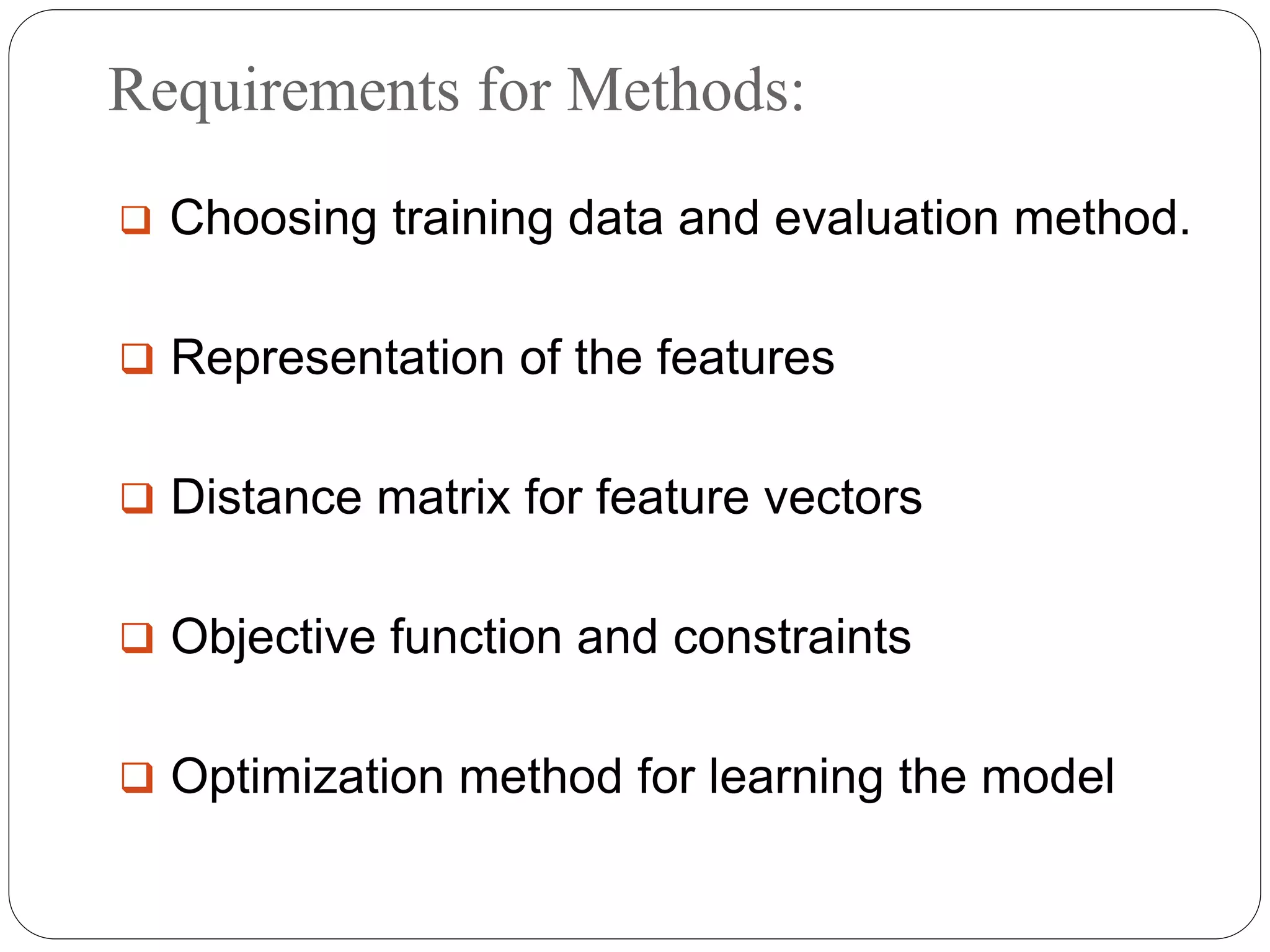 Requirements for Methods:

❑ Choosing training data and evaluation method.

❑ Representation of the features

❑ Distance matrix for feature vectors

❑ Objective function and constraints

❑ Optimization method for learning the model